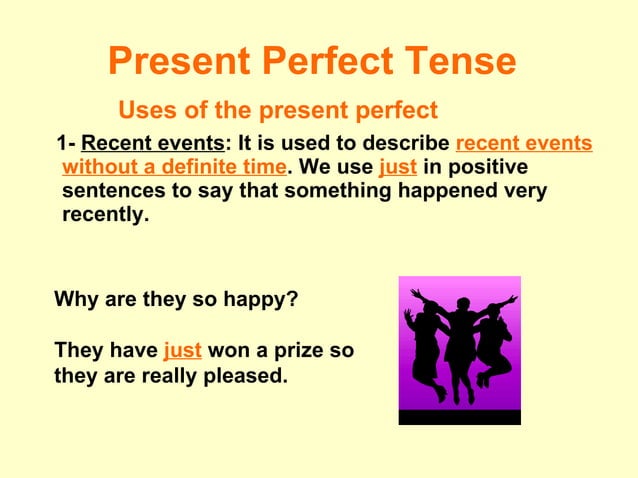 Present Perfect Tense

Uses of the present perfect

1- Recent events: It is used to describe recent events without a definite time. We use just in positive sentences to say that something happened very recently.

Why are they so happy?

They have just won a prize so they are really pleased.